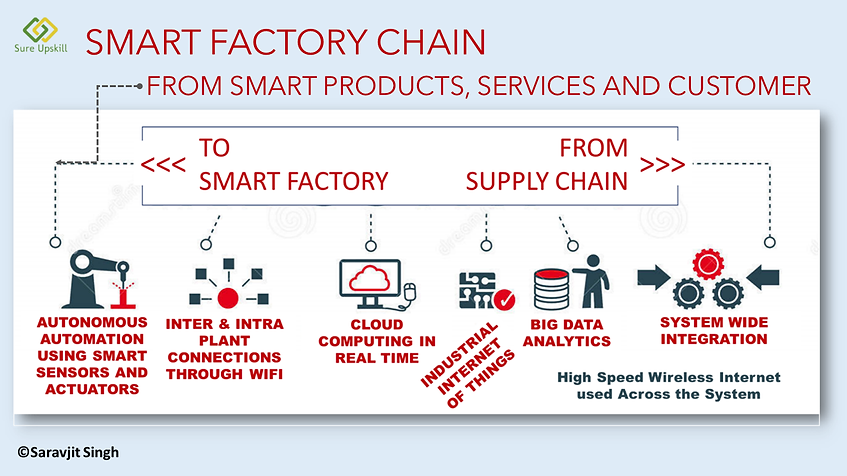 Sure Upskill

SMART FACTORY CHAIN

FROM SMART PRODUCTS, SERVICES AND CUSTOMER

<<< TO SMART FACTORY

FROM SUPPLY CHAIN >>>

AUTONOMOUS AUTOMATION USING SMART SENSORS AND ACTUATORS

INTER & INTRA PLANT CONNECTIONS THROUGH WIFI

CLOUD COMPUTING IN REAL TIME

INDUSTRIAL INTERNET OF THINGS

BIG DATA ANALYTICS

SYSTEM WIDE INTEGRATION

High Speed Wireless Internet used Across the System

©Saravjit Singh